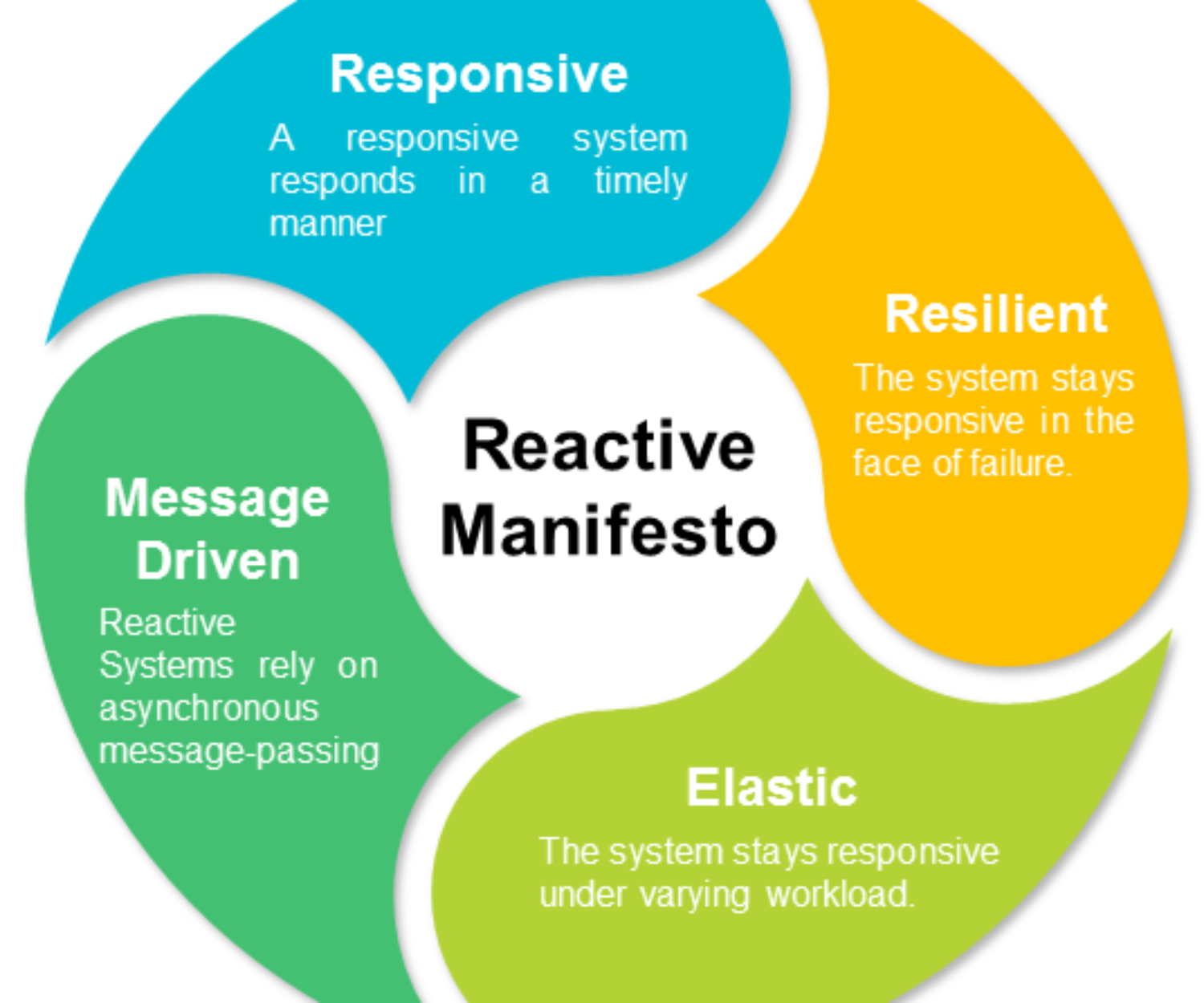 Responsive

A responsive system responds in a timely manner

Resilient

The system stays responsive in the face of failure.

Reactive Manifesto

Message Driven

Reactive Systems rely on asynchronous message-passing

Elastic

The system stays responsive under varying workload.